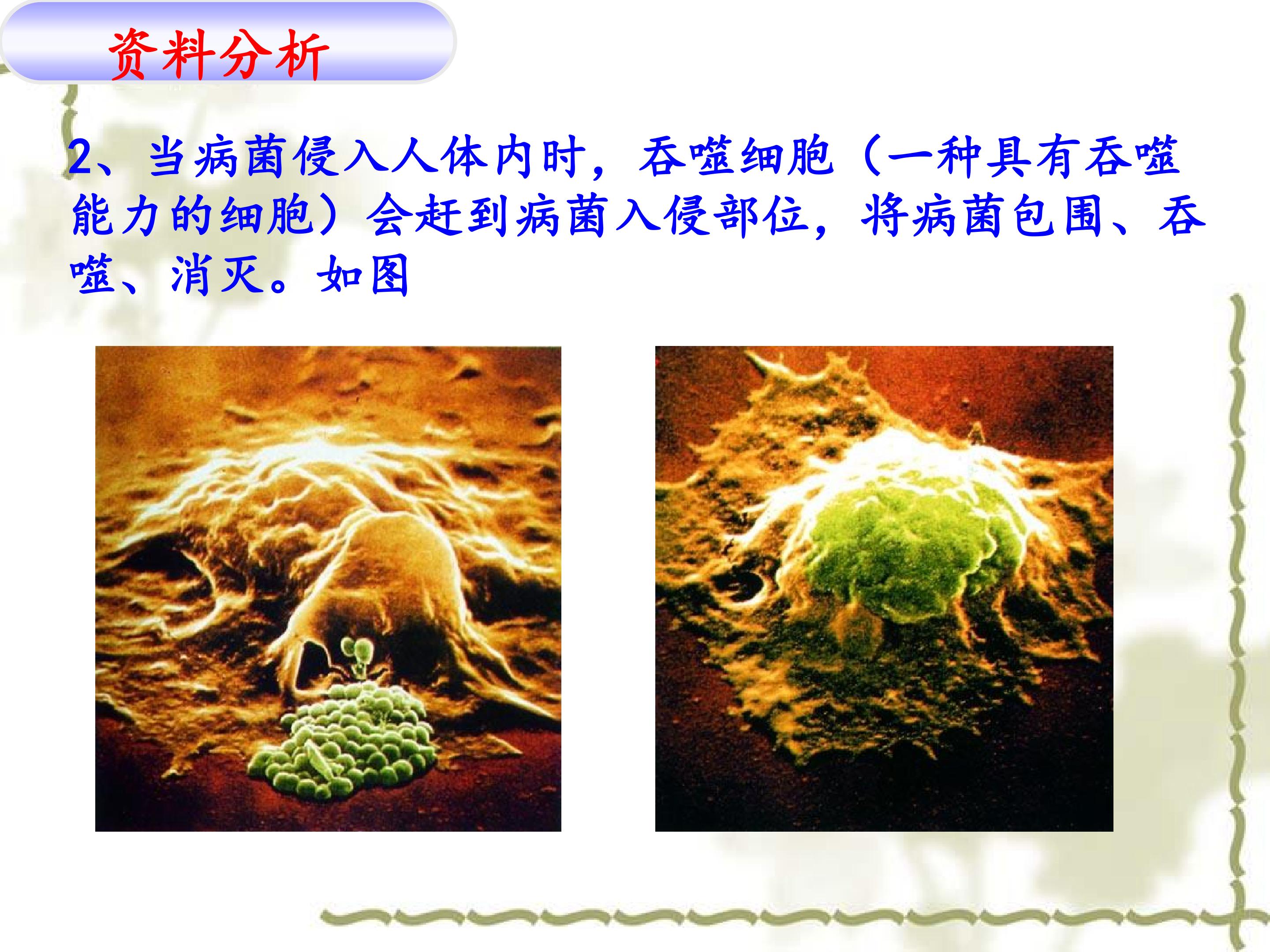 资料分析

2、当病菌侵入人体内时，吞噬细胞（一种具有吞噬能力的细胞）会赶到病菌入侵部位，将病菌包围、吞噬、消灭。如图